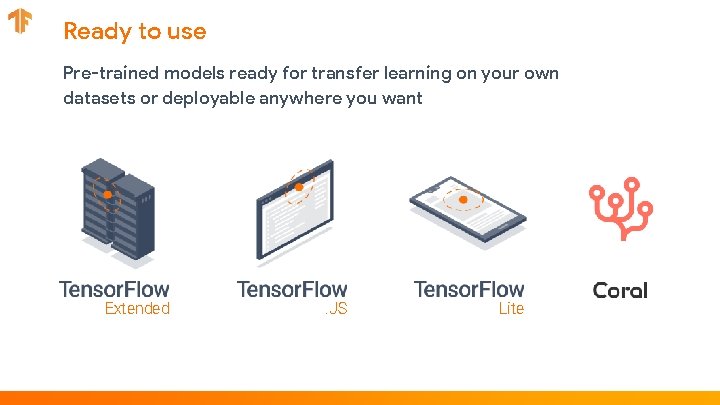 Ready to use

Pre-trained models ready for transfer learning on your own datasets or deployable anywhere you want

TensorFlow
Extended

TensorFlow
.JS

TensorFlow
Lite

Coral